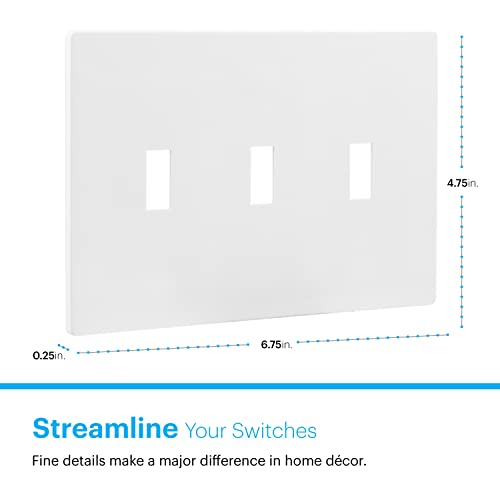 4.75in.

0.25in.

6.75in.

Streamline Your Switches

Fine details make a major difference in home décor.